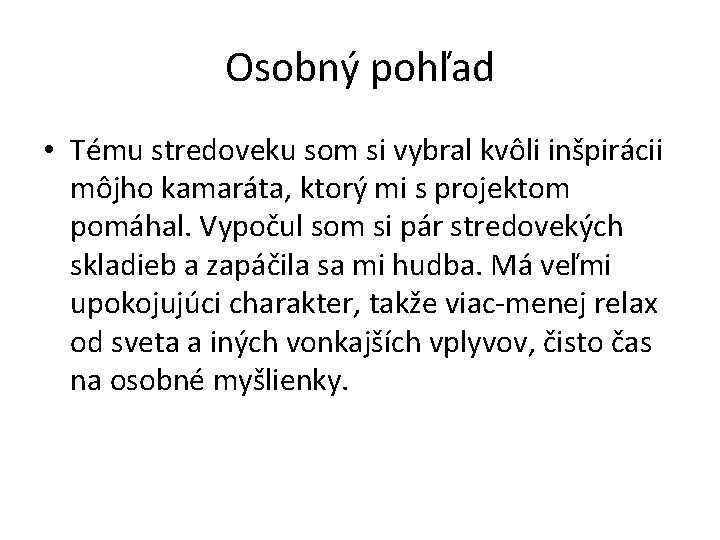 Osobný pohľad

• Tému stredoveku som si vybral kvôli inšpirácii môjho kamaráta, ktorý mi s projektom pomáhal. Vypočul som si pár stredovekých skladieb a zapáčila sa mi hudba. Má veľmi upokojujúci charakter, takže viac-menej relax od sveta a iných vonkajších vplyvov, čisto čas na osobné myšlienky.